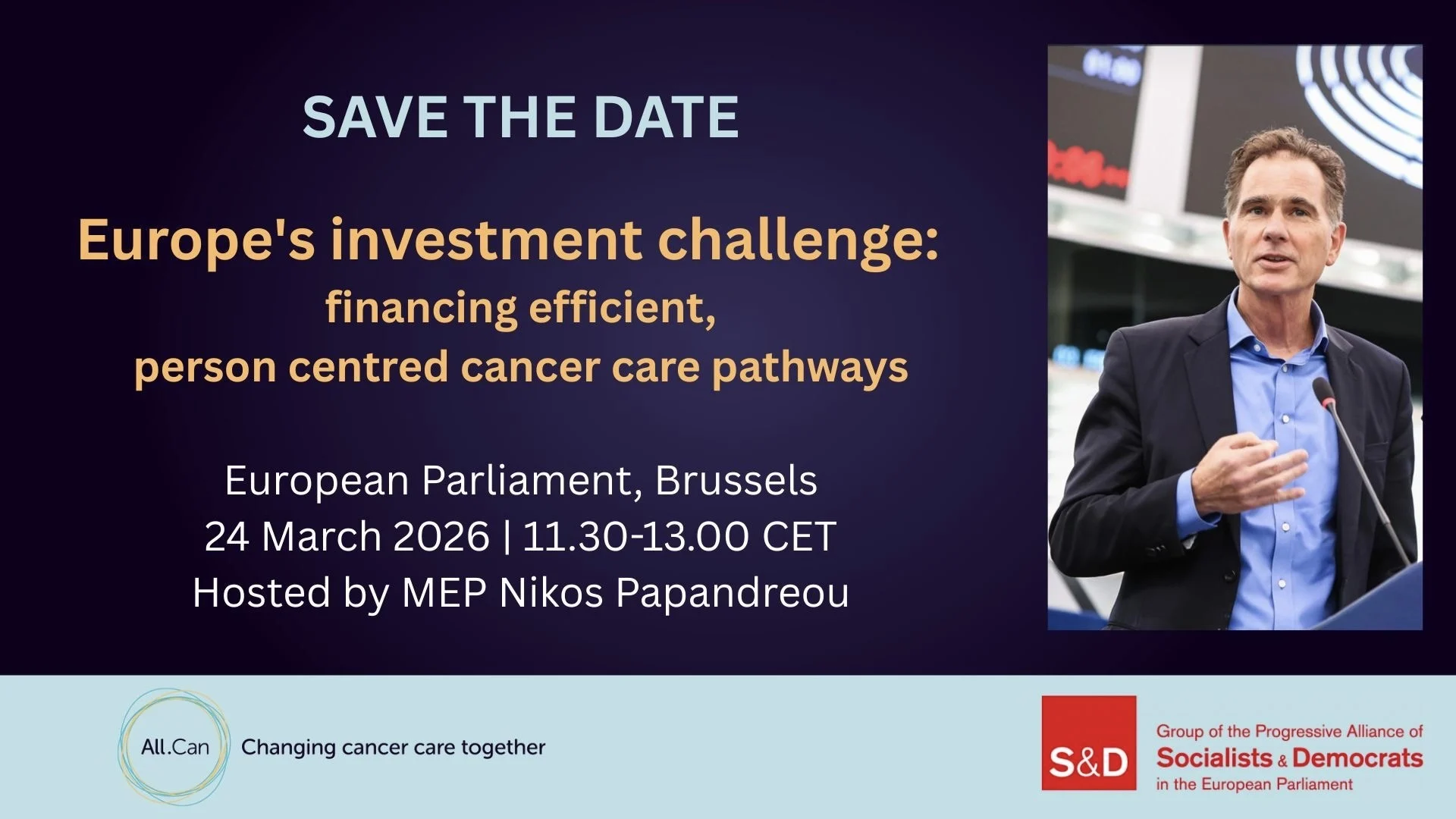 SAVE THE DATE

Europe's investment challenge:
financing efficient,
person centred cancer care pathways

European Parliament, Brussels
24 March 2026 | 11.30-13.00 CET
Hosted by MEP Nikos Papandreou

All.Can Changing cancer care together

S&D Group of the Progressive Alliance of Socialists & Democrats in the European Parliament